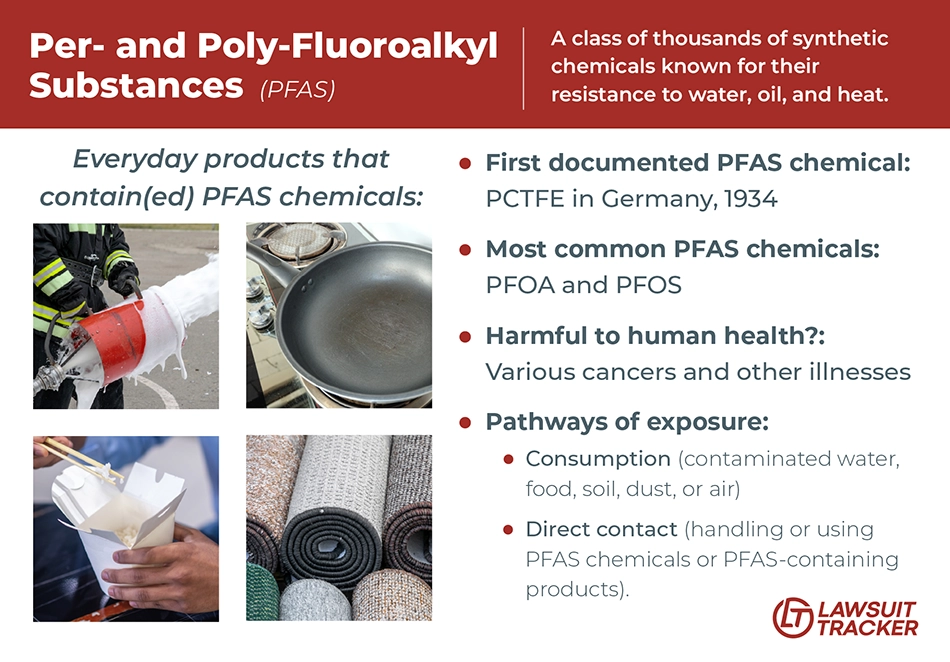 Per- and Poly-Fluoroalkyl Substances (PFAS)

A class of thousands of synthetic chemicals known for their resistance to water, oil, and heat.

Everyday products that contain(ed) PFAS chemicals:

- First documented PFAS chemical: PCTFE in Germany, 1934
- Most common PFAS chemicals: PFOA and PFOS
- Harmful to human health?: Various cancers and other illnesses
- Pathways of exposure:
  - Consumption (contaminated water, food, soil, dust, or air)
  - Direct contact (handling or using PFAS chemicals or PFAS-containing products).

LT LAWSUIT TRACKER